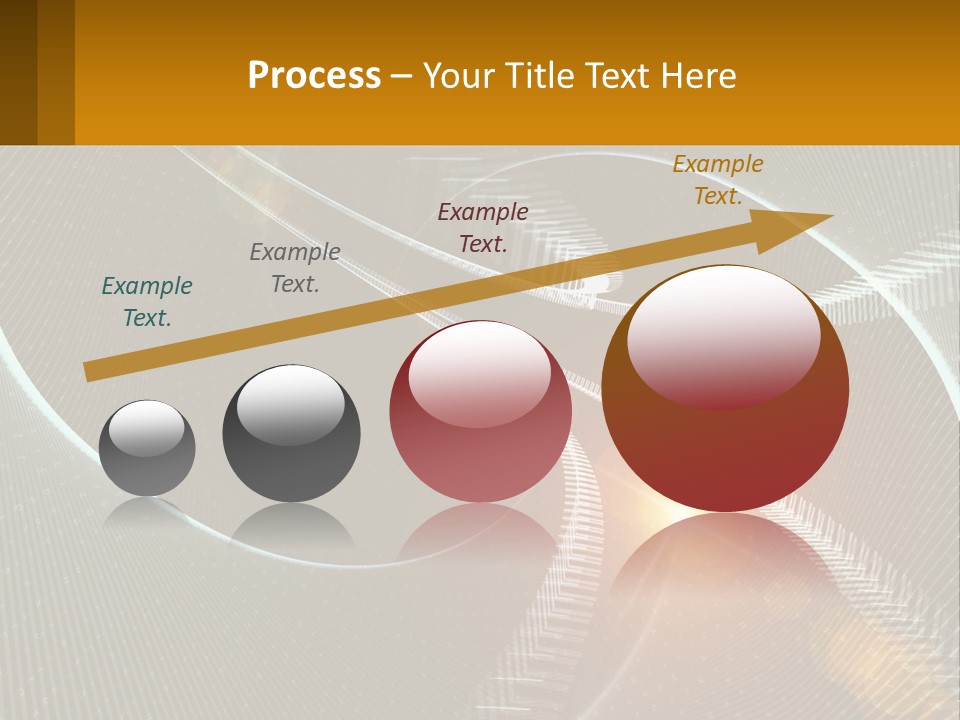 Process – Your Title Text Here

Example Text.

Example Text.

Example Text.

Example Text.